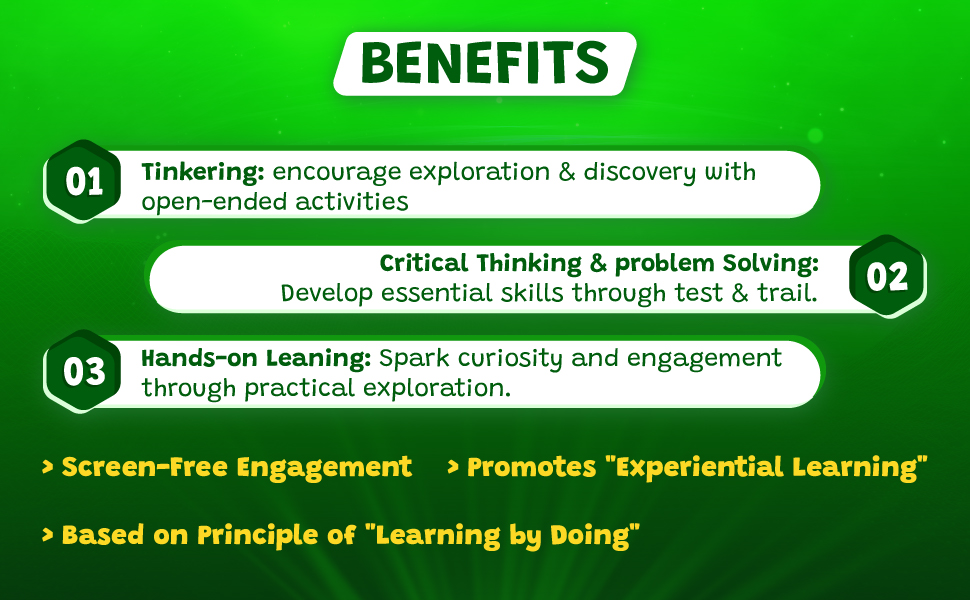 BENEFITS

01 Tinkering: encourage exploration & discovery with open-ended activities

Critical Thinking & problem Solving: Develop essential skills through test & trail. 02

03 Hands-on Leaning: Spark curiosity and engagement through practical exploration.

> Screen-Free Engagement > Promotes "Experiential Learning"

> Based on Principle of "Learning by Doing"